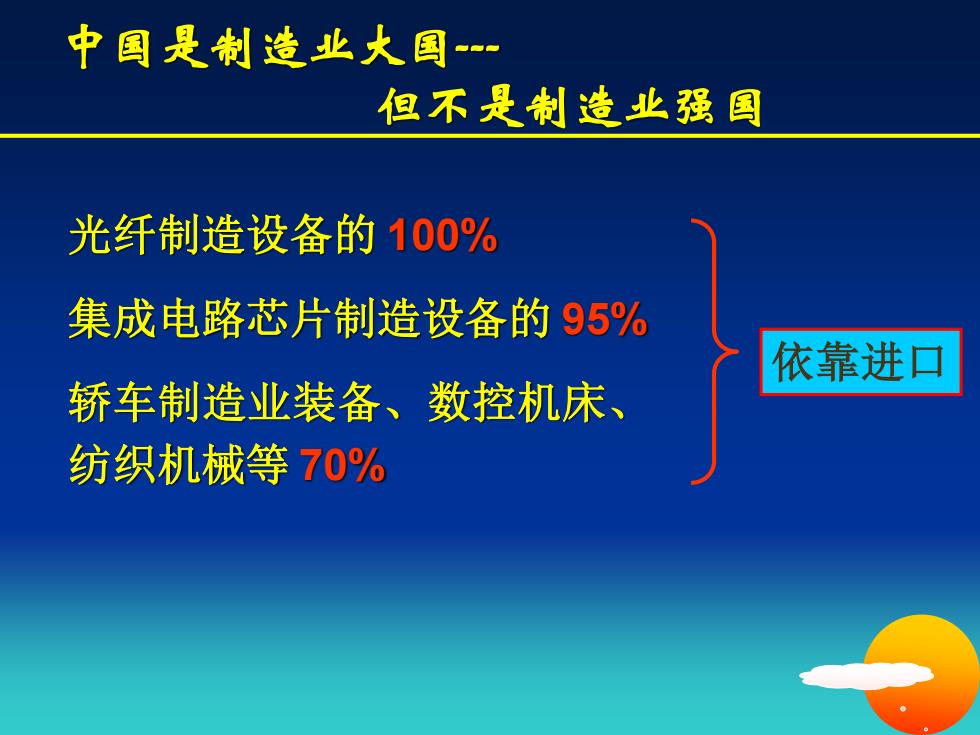 中国是制造业大国---
但不是制造业强国

光纤制造设备的 100%

集成电路芯片制造设备的 95%

轿车制造业装备、数控机床、纺织机械等 70%

依靠进口